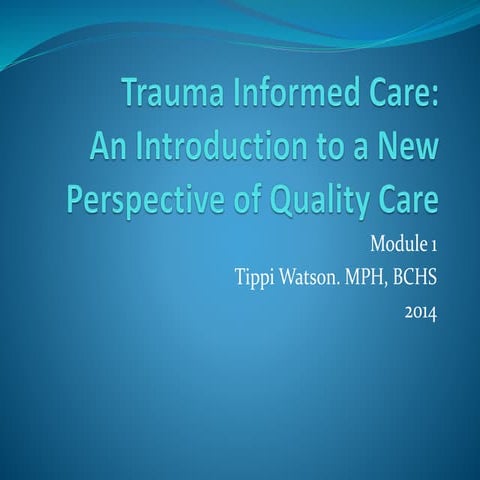 Trauma Informed Care: An Introduction to a New Perspective of Quality Care

Module 1

Tippi Watson. MPH, BCHS

2014